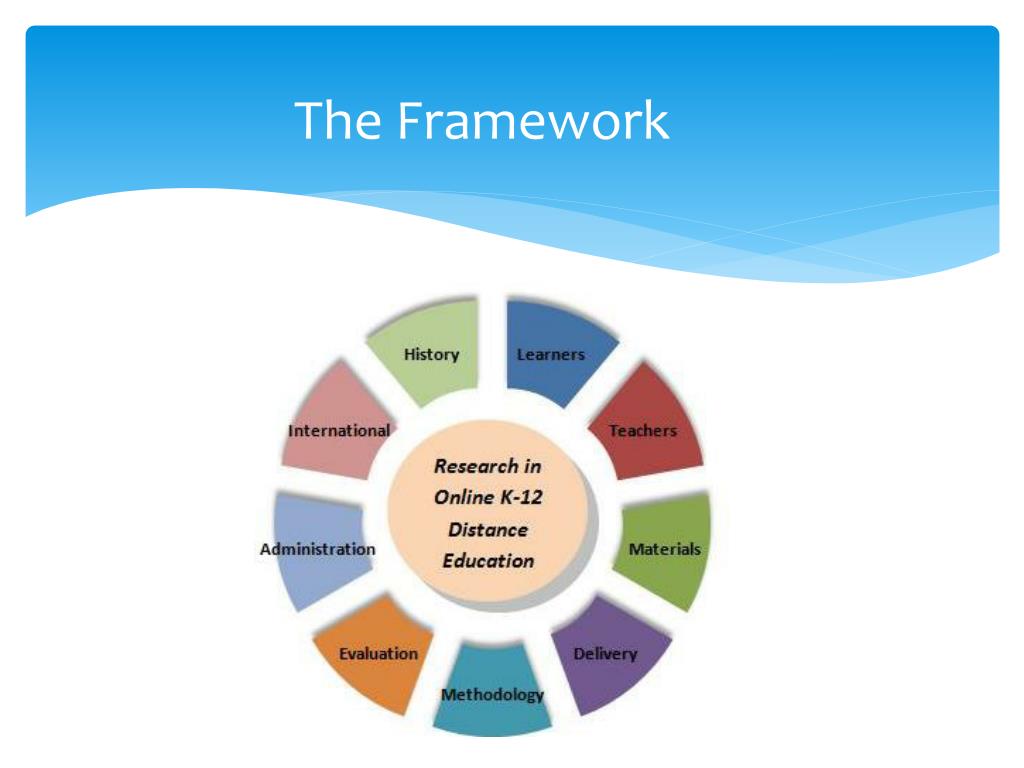 The Framework

Research in Online K-12 Distance Education

History

Learners

Teachers

Materials

Delivery

Methodology

Evaluation

Administration

International